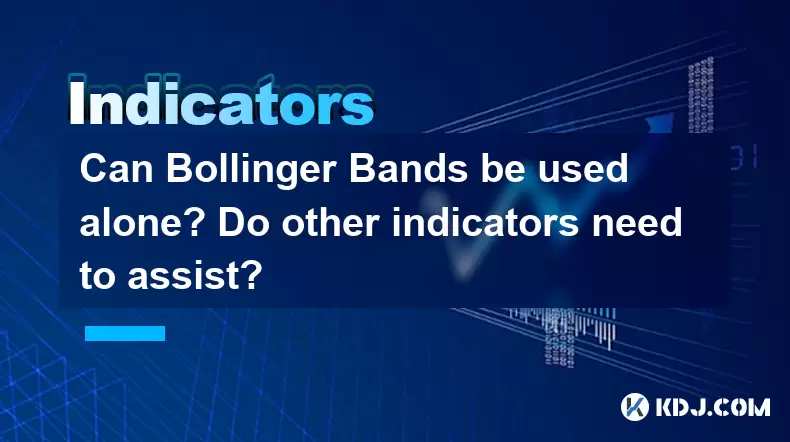 Indicators

Can Bollinger Bands be used alone? Do other indicators need to assist?

KDJ.COM